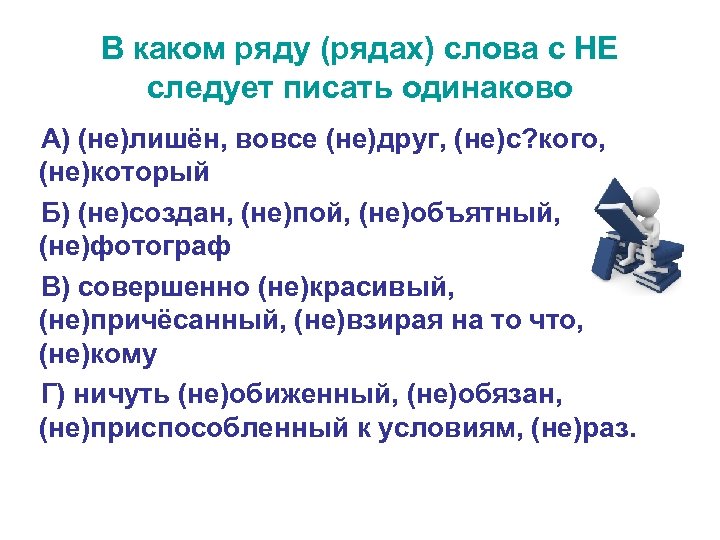 В каком ряду (рядах) слова с НЕ следует писать одинаково

А) (не)лишён, вовсе (не)друг, (не)с?кого, (не)который

Б) (не)создан, (не)пой, (не)объятный, (не)фотограф

В) совершенно (не)красивый, (не)причёсанный, (не)взирая на то что, (не)кому

Г) ничуть (не)обиженный, (не)обязан, (не)приспособленный к условиям, (не)раз.